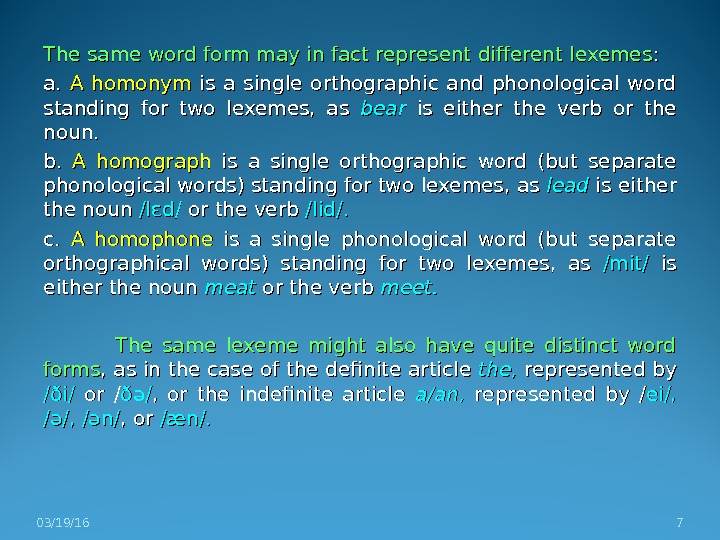 The same word form may in fact represent different lexemes:

a. A homonym is a single orthographic and phonological word standing for two lexemes, as bear is either the verb or the noun.

b. A homograph is a single orthographic word (but separate phonological words) standing for two lexemes, as lead is either the noun /lɛd/ or the verb /lid/.

c. A homophone is a single phonological word (but separate orthographical words) standing for two lexemes, as /mit/ is either the noun meat or the verb meet.

The same lexeme might also have quite distinct word forms, as in the case of the definite article the, represented by /ði/ or /ðə/, or the indefinite article a/an, represented by /ei/, /ə/, /ən/, or /æn/.

03/19/16

7